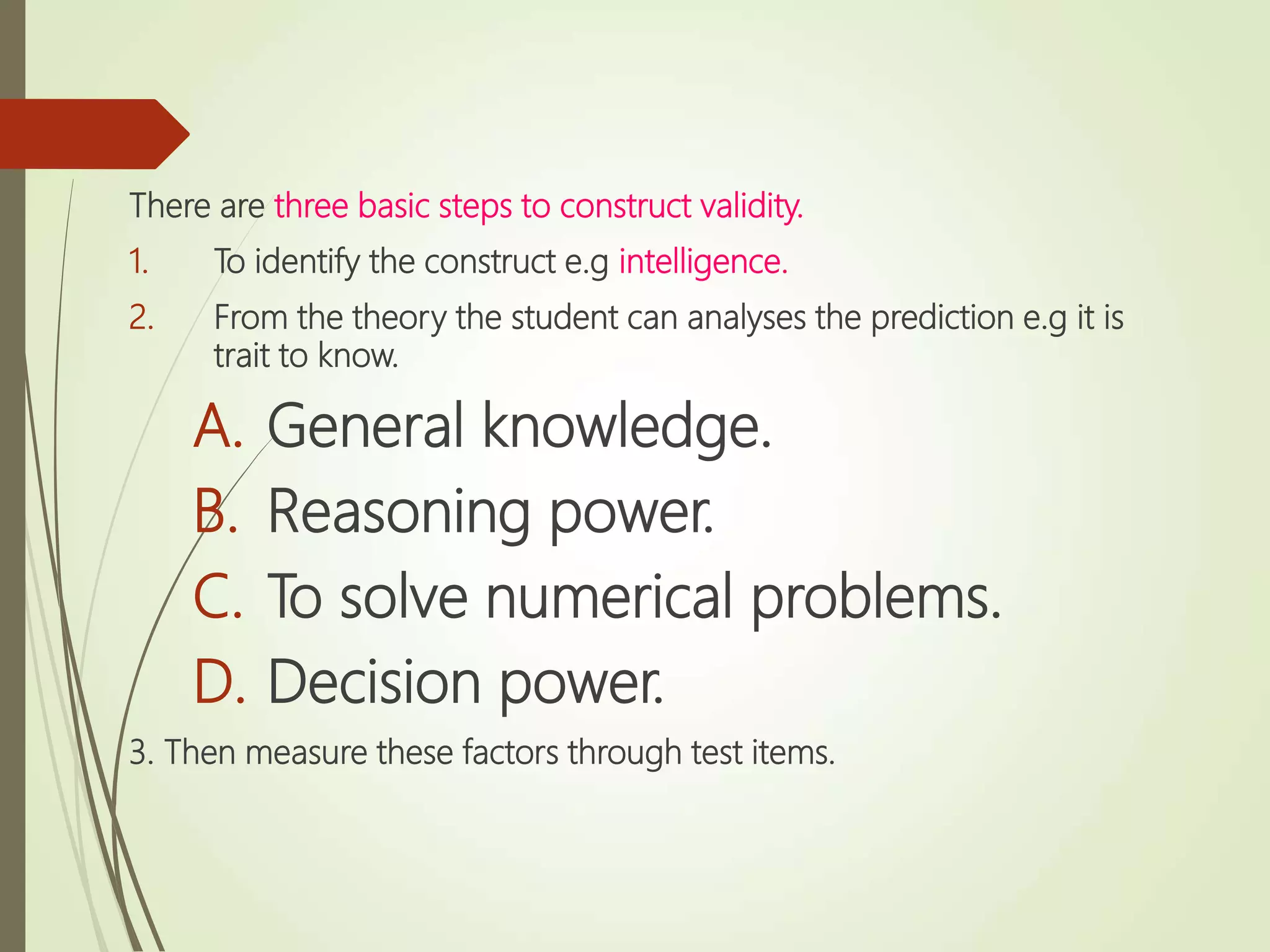 There are three basic steps to construct validity.

1. To identify the construct e.g intelligence.

2. From the theory the student can analyses the prediction e.g it is trait to know.

A. General knowledge.

B. Reasoning power.

C. To solve numerical problems.

D. Decision power.

3. Then measure these factors through test items.